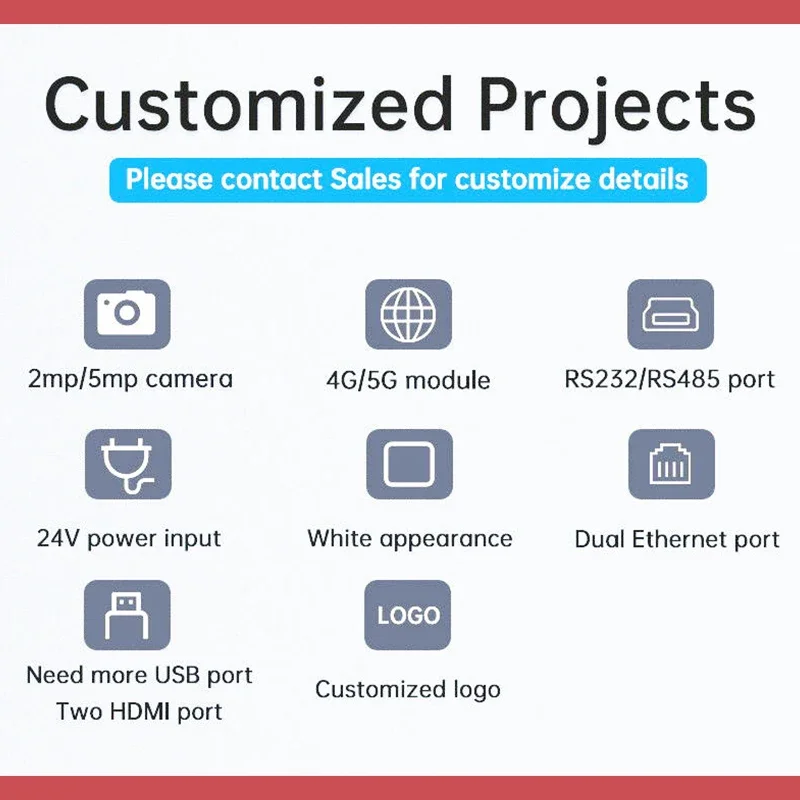 Customized Projects

Please contact Sales for customize details

2mp/5mp camera

4G/5G module

RS232/RS485 port

24V power input

White appearance

Dual Ethernet port

Need more USB port
Two HDMI port

LOGO

Customized logo